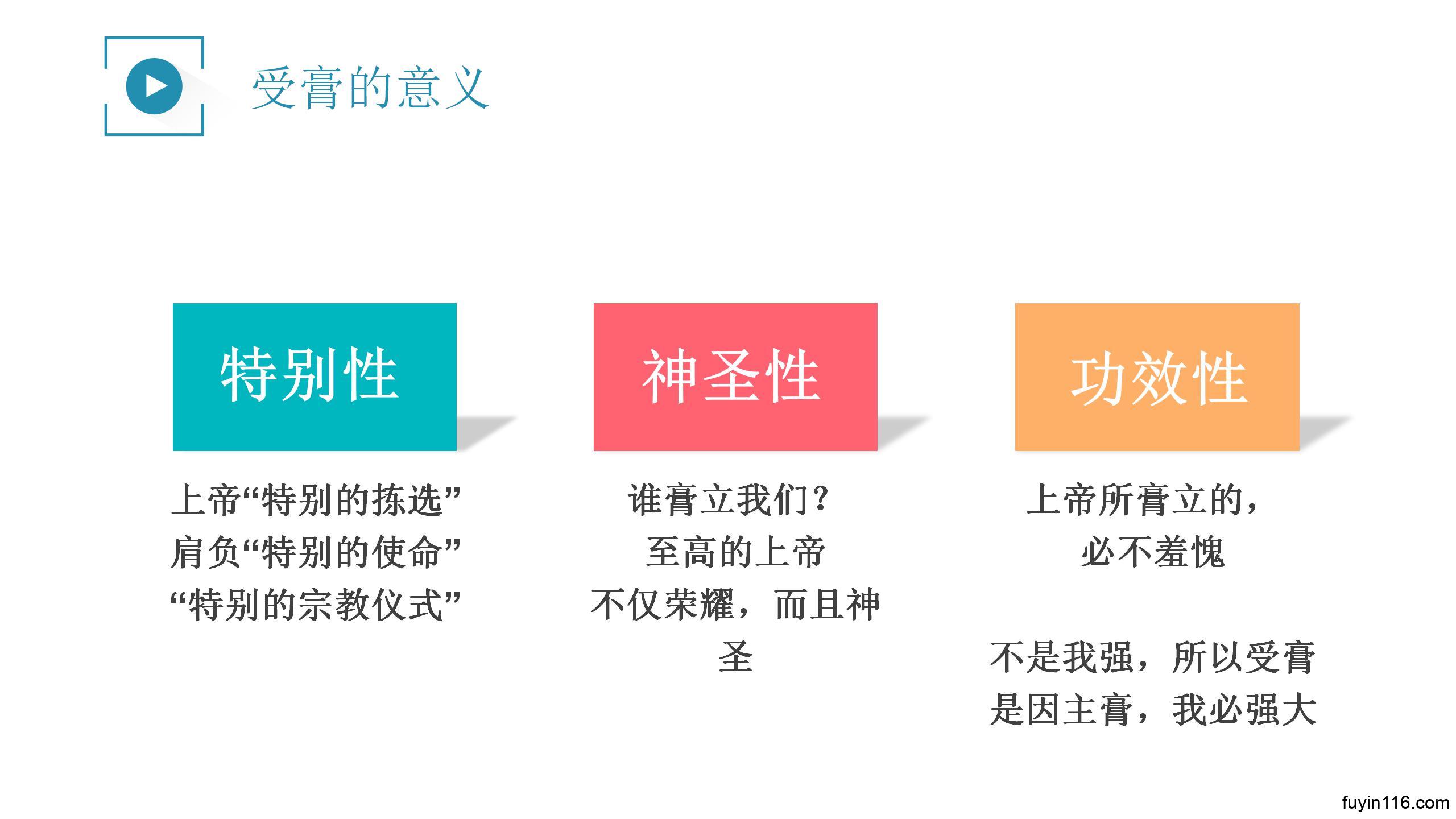 受膏的意义

特别性

上帝“特别的拣选”
肩负“特别的使命”
“特别的宗教仪式”

神圣性

谁膏立我们？
至高的上帝
不仅荣耀，而且神圣

功效性

上帝所膏立的，
必不羞愧

不是我强，所以受膏
是因主膏，我必强大

fuyin116.com